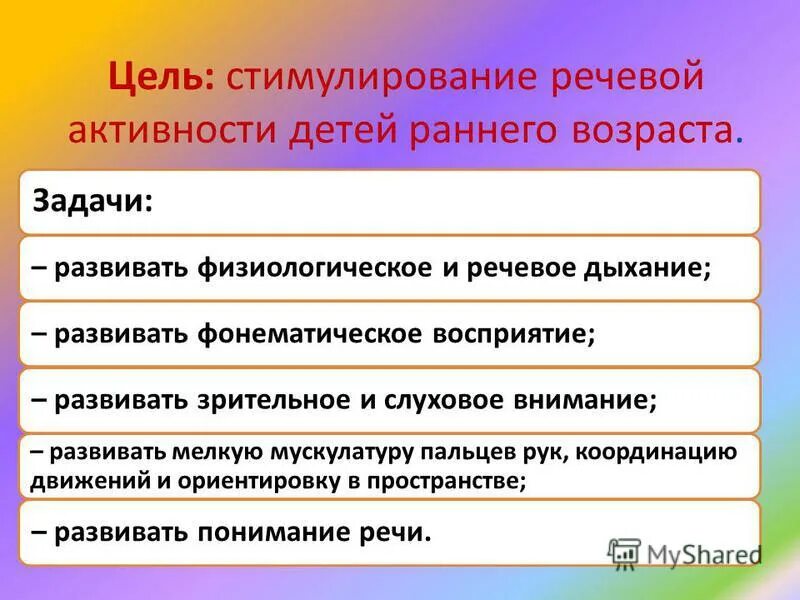 Цель: стимулирование речевой активности детей раннего возраста.

Задачи:

– развивать физиологическое и речевое дыхание;

– развивать фонематическое восприятие;

– развивать зрительное и слуховое внимание;

– развивать мелкую мускулатуру пальцев рук, координацию движений и ориентировку в пространстве;

– развивать понимание речи.

MyShared